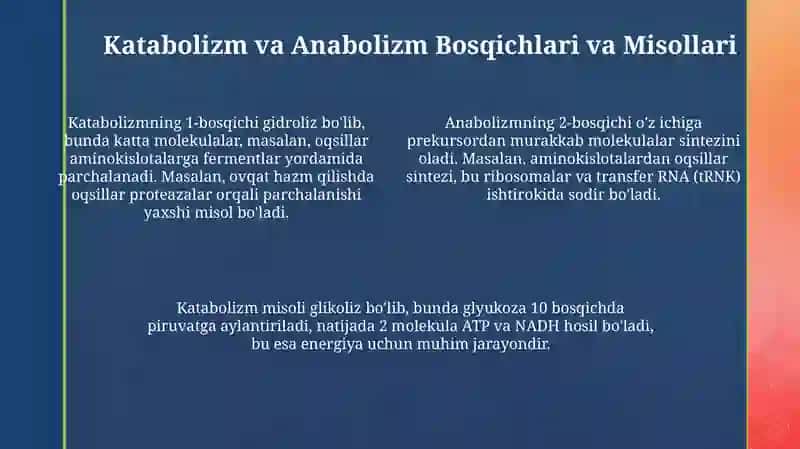 Katabolizm va Anabolizm Bosqichlari va Misollari

Katabolizmning 1-bosqichi gidroliz bo'lib, bunda katta molekulalar, masalan, oqsillar aminokislotalarga fermentlar yordamida parchalanadi. Masalan, ovqat hazm qilishda oqsillar proteazalar orqali parchalanishi yaxshi misol bo'ladi.

Anabolizmning 2-bosqichi o'z ichiga prekursordan murakkab molekulalar sintezini oladi. Masalan, aminokislotalardan oqsillar sintezi, bu ribosomalar va transfer RNA (tRNK) ishtirokida sodir bo'ladi.

Katabolizm misoli glikoliz bo'lib, bunda glyukoza 10 bosqichda piruvatga aylantiriladi, natijada 2 molekula ATP va NADH hosil bo'ladi, bu esa energiya uchun muhim jarayondir.